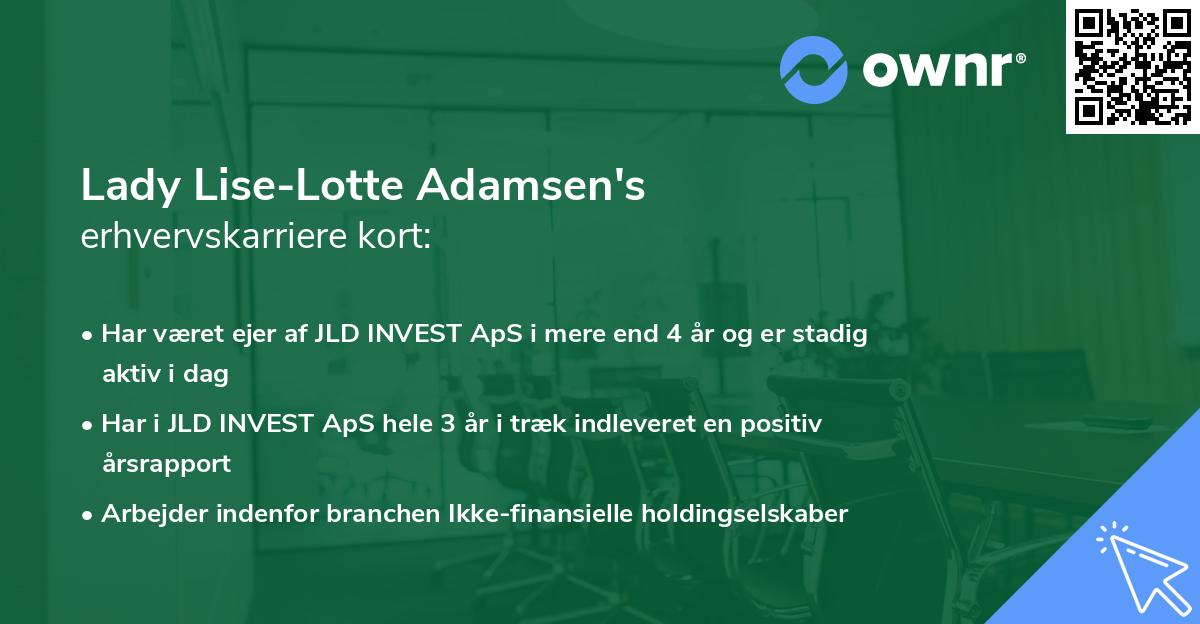 ownr®

Lady Lise-Lotte Adamsen's erhvervskarriere kort:

• Har været ejer af JLD INVEST ApS i mere end 4 år og er stadig aktiv i dag

• Har i JLD INVEST ApS hele 3 år i træk indleveret en positiv årsrapport

• Arbejder indenfor branchen Ikke-finansielle holdingselskaber